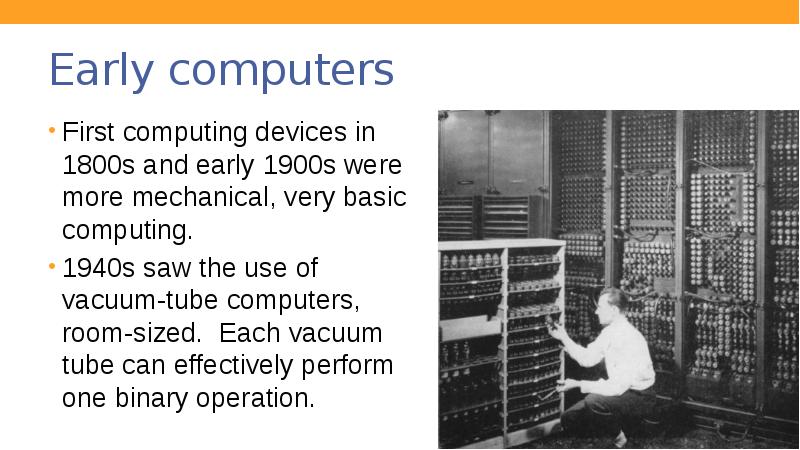 Early computers

• First computing devices in 1800s and early 1900s were more mechanical, very basic computing.

• 1940s saw the use of vacuum-tube computers, room-sized.  Each vacuum tube can effectively perform one binary operation.